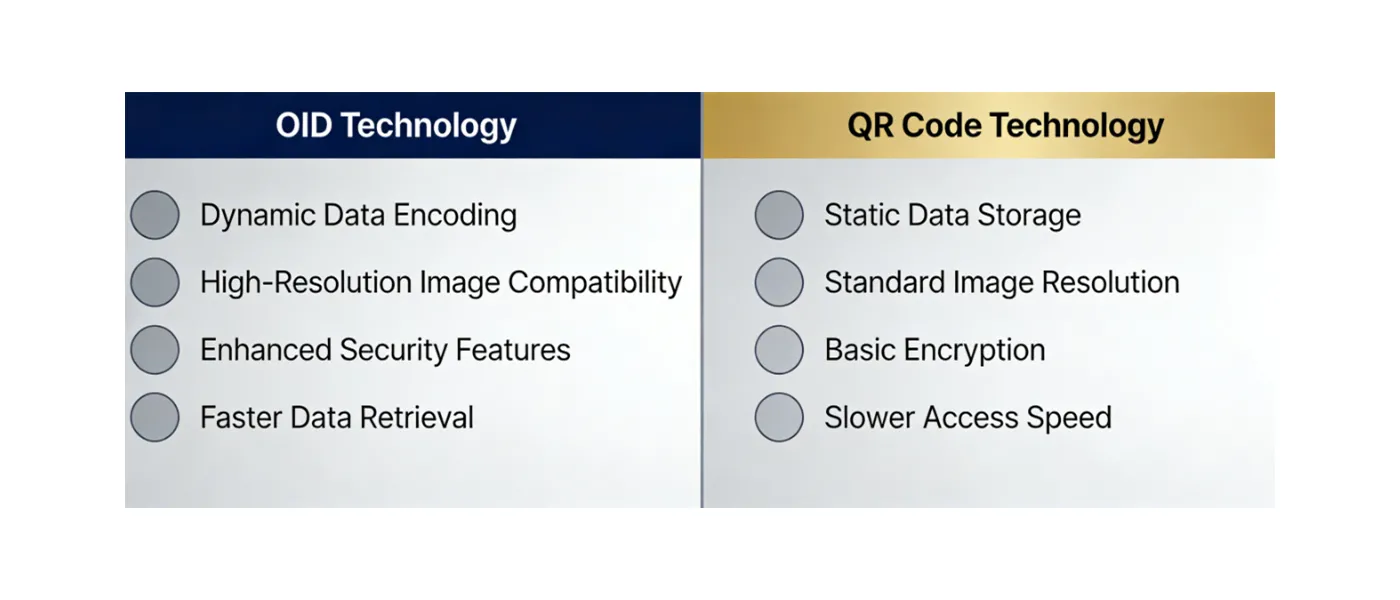 | OID Technology | QR Code Technology |
|---|---|
| Dynamic Data Encoding | Static Data Storage |
| High-Resolution Image Compatibility | Standard Image Resolution |
| Enhanced Security Features | Basic Encryption |
| Faster Data Retrieval | Slower Access Speed |